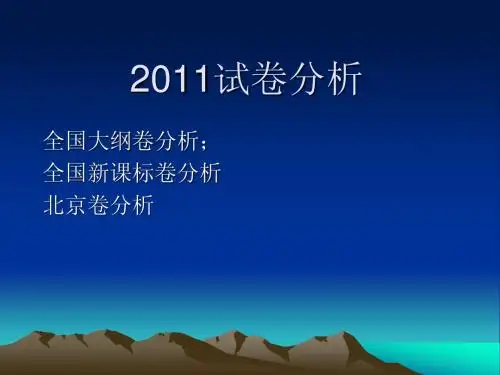 2011试卷分析

全国大纲卷分析;
全国新课标卷分析
北京卷分析